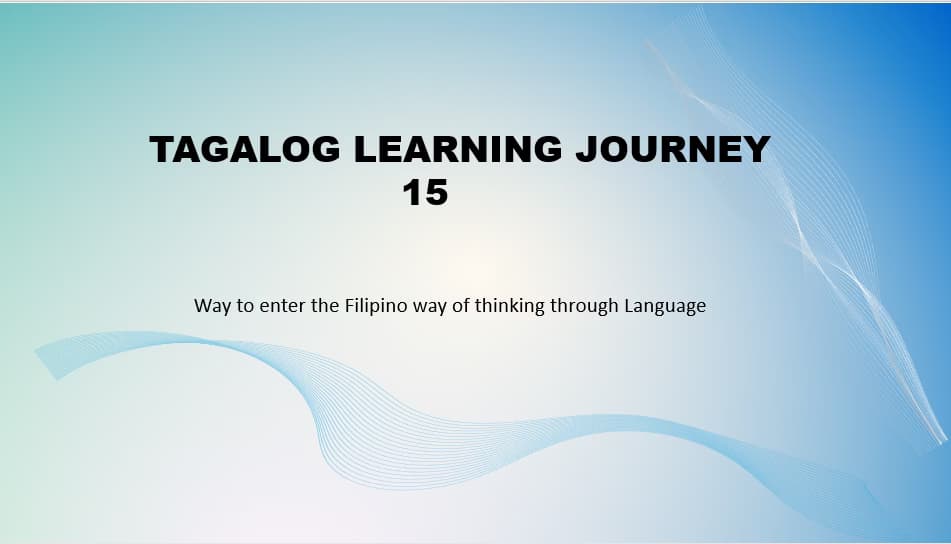 TAGALOG LEARNING JOURNEY
15

Way to enter the Filipino way of thinking through Language